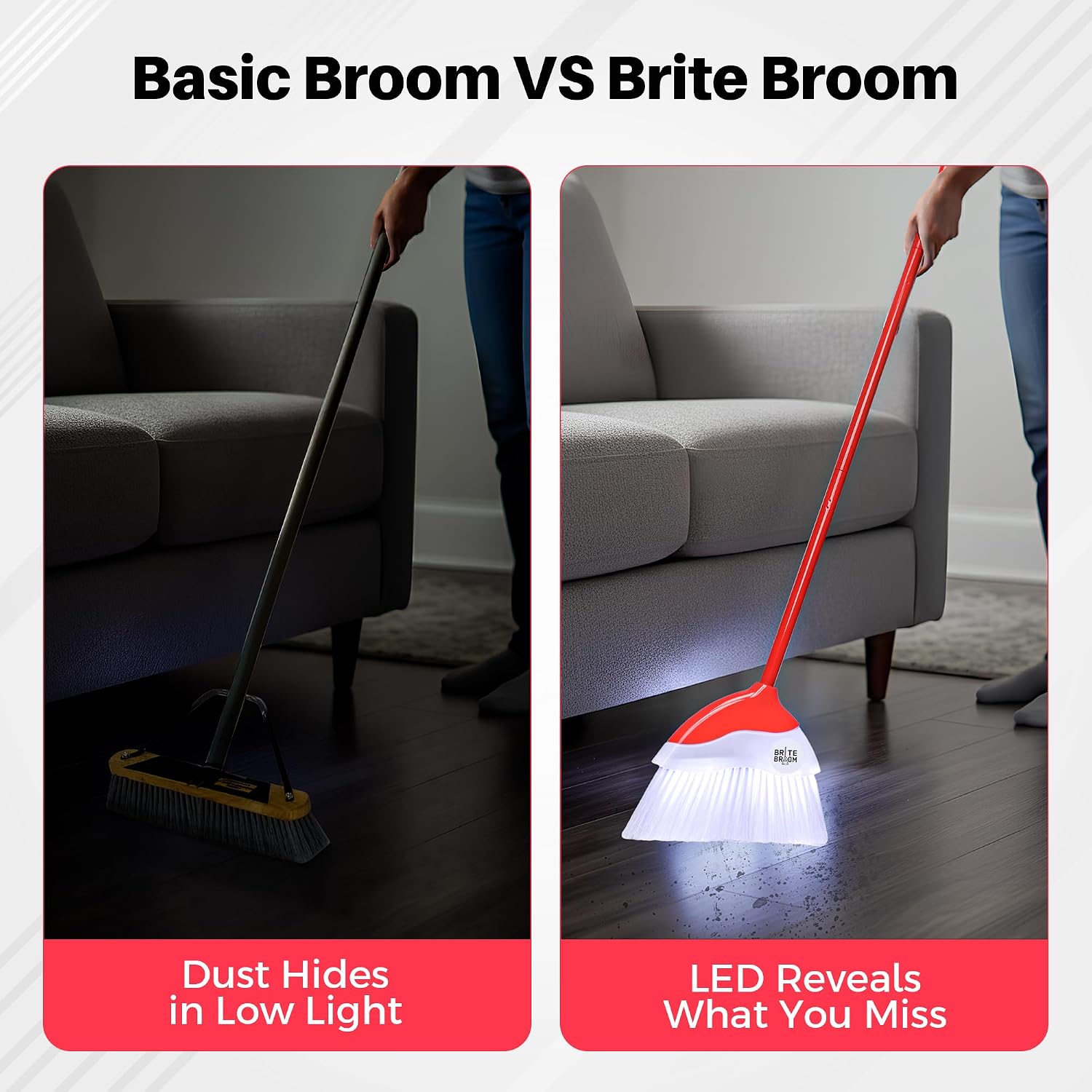 Basic Broom VS Brite Broom

Dust Hides in Low Light

BRITE BROOM

LED Reveals What You Miss